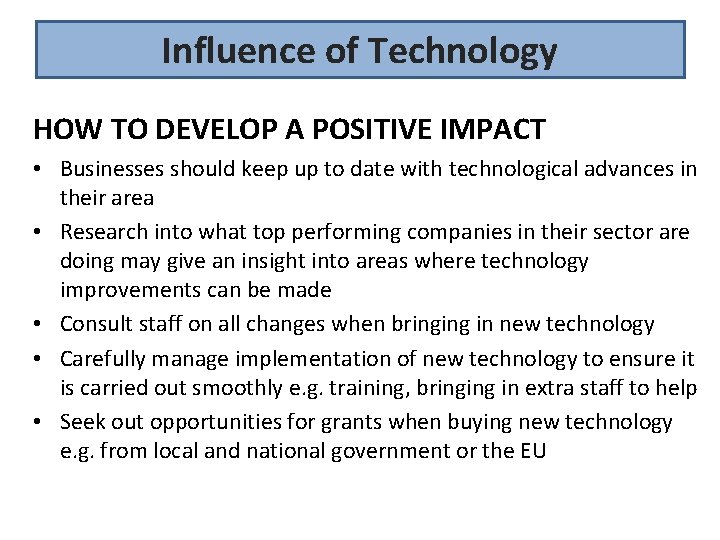 Influence of Technology

HOW TO DEVELOP A POSITIVE IMPACT

• Businesses should keep up to date with technological advances in their area
• Research into what top performing companies in their sector are doing may give an insight into areas where technology improvements can be made
• Consult staff on all changes when bringing in new technology
• Carefully manage implementation of new technology to ensure it is carried out smoothly e.g. training, bringing in extra staff to help
• Seek out opportunities for grants when buying new technology e.g. from local and national government or the EU